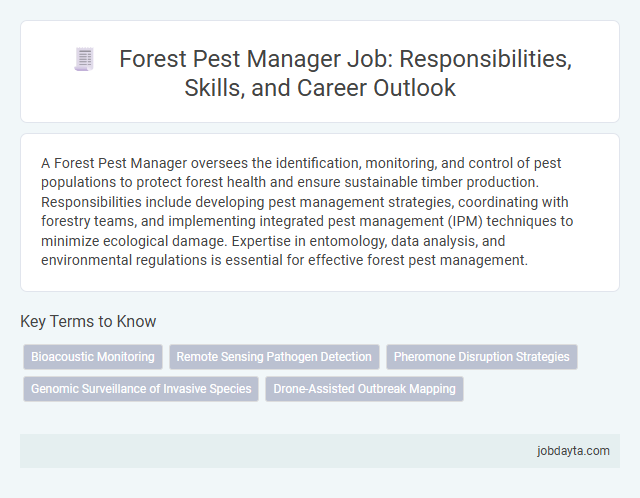 Forest Pest Manager Job: Responsibilities, Skills, and Career Outlook

A Forest Pest Manager oversees the identification, monitoring, and control of pest populations to protect forest health and ensure sustainable timber production. Responsibilities include developing pest management strategies, coordinating with forestry teams, and implementing integrated pest management (IPM) techniques to minimize ecological damage. Expertise in entomology, data analysis, and environmental regulations is essential for effective forest pest management.

Key Terms to Know

Bioacoustic Monitoring

Remote Sensing Pathogen Detection

Pheromone Disruption Strategies

Genomic Surveillance of Invasive Species

Drone-Assisted Outbreak Mapping

jobdayta.com